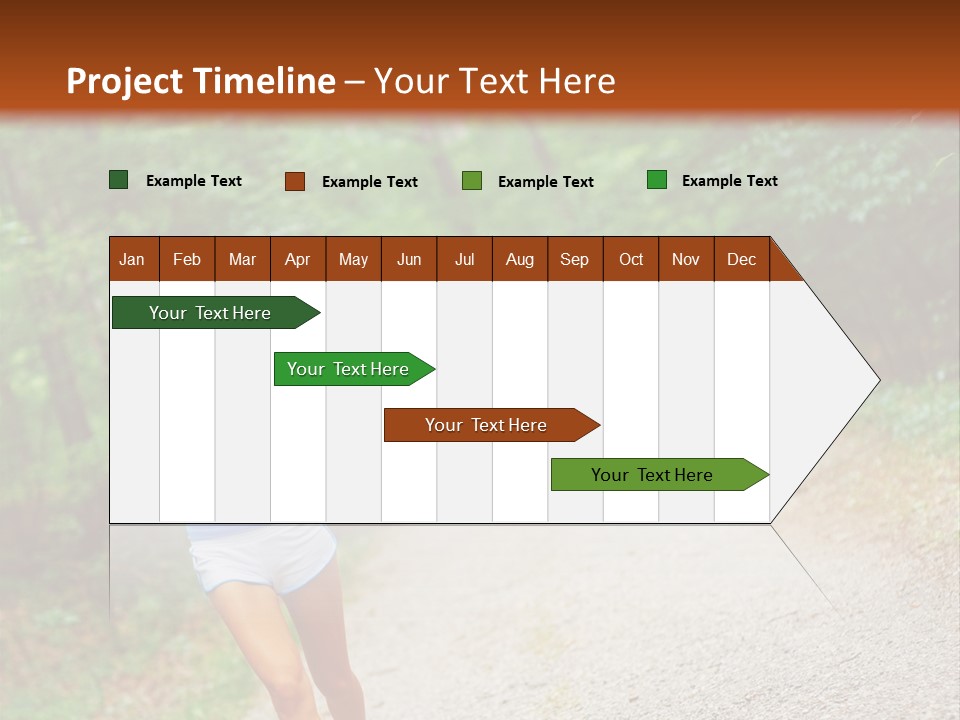 Project Timeline – Your Text Here

Example Text
Example Text
Example Text
Example Text

| Jan | Feb | Mar | Apr | May | Jun | Jul | Aug | Sep | Oct | Nov | Dec |
|---|---|---|---|---|---|---|---|---|---|---|---|

Your Text Here
Your Text Here
Your Text Here
Your Text Here